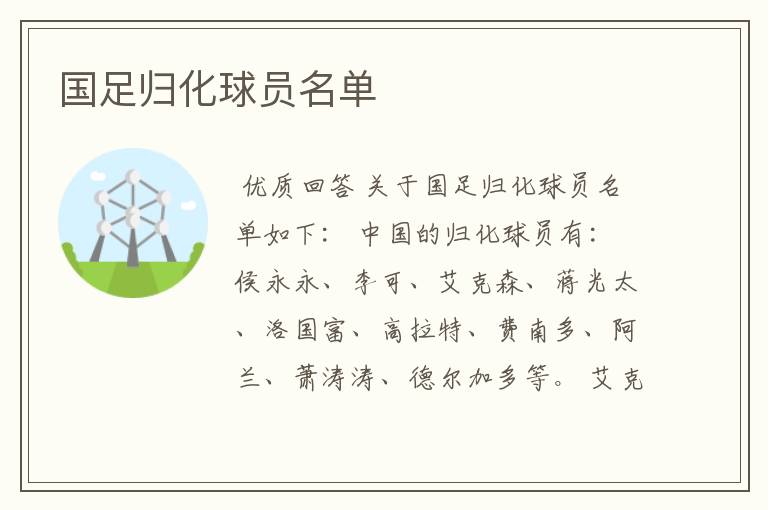 国足归化球员名单

优质回答 关于国足归化球员名单如下： 中国的归化球员有：侯永永、李可、艾克森、蒋光太、洛国富、高拉特、费南多、阿兰、萧涛涛、德尔加多等。 艾克